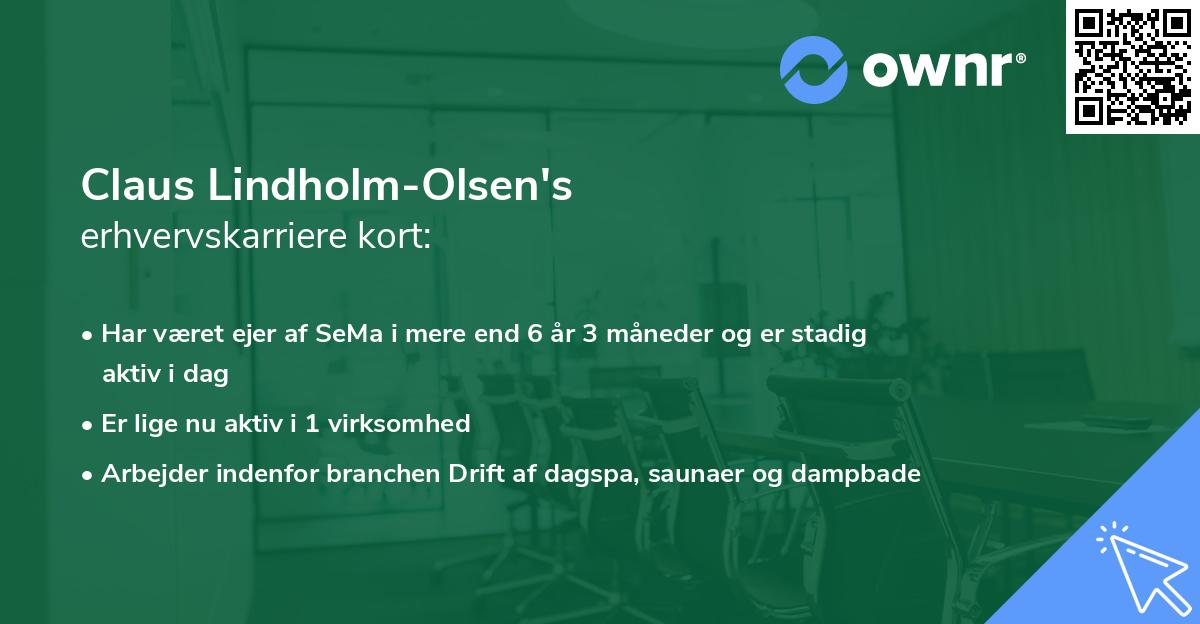 ownr®

Claus Lindholm-Olsen's
erhvervskarriere kort:

• Har været ejer af SeMa i mere end 6 år 3 måneder og er stadig aktiv i dag
• Er lige nu aktiv i 1 virksomhed
• Arbejder indenfor branchen Drift af dagspa, saunaer og dampbade